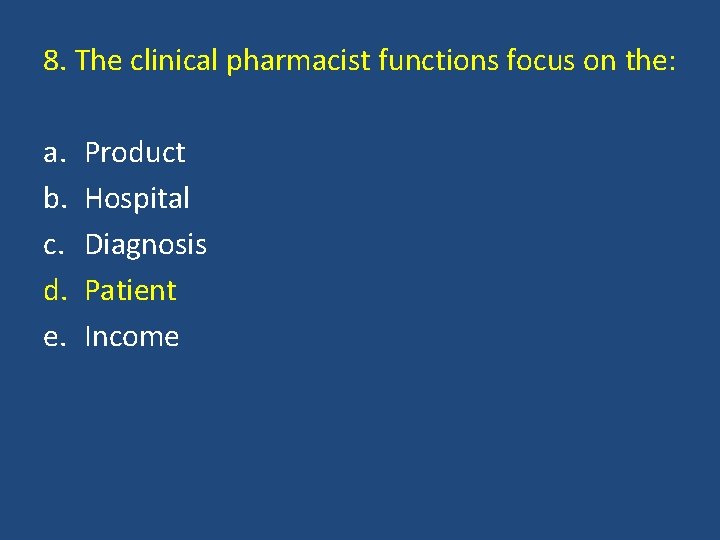 8. The clinical pharmacist functions focus on the:

a. Product
b. Hospital
c. Diagnosis
d. Patient
e. Income